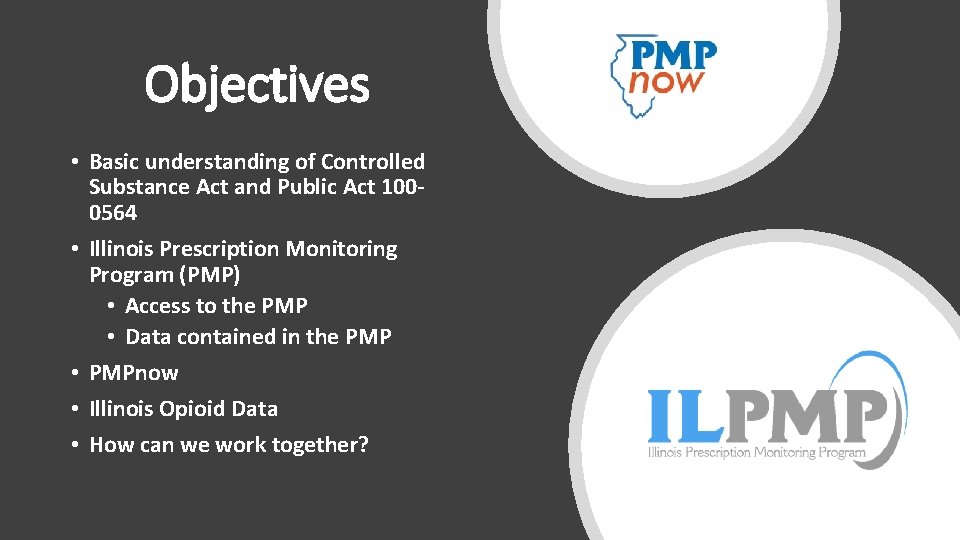 Objectives

• Basic understanding of Controlled Substance Act and Public Act 100-0564

• Illinois Prescription Monitoring Program (PMP)
  • Access to the PMP
  • Data contained in the PMP

• PMPnow

• Illinois Opioid Data

• How can we work together?

PMP
now

ILPMP
Illinois Prescription Monitoring Program